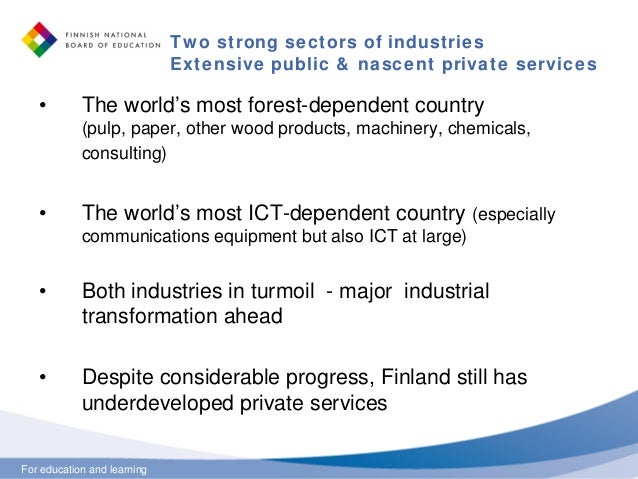 FINNISH NATIONAL BOARD OF EDUCATION

Two strong sectors of industries
Extensive public & nascent private services

• The world's most forest-dependent country (pulp, paper, other wood products, machinery, chemicals, consulting)

• The world's most ICT-dependent country (especially communications equipment but also ICT at large)

• Both industries in turmoil - major industrial transformation ahead

• Despite considerable progress, Finland still has underdeveloped private services

For education and learning